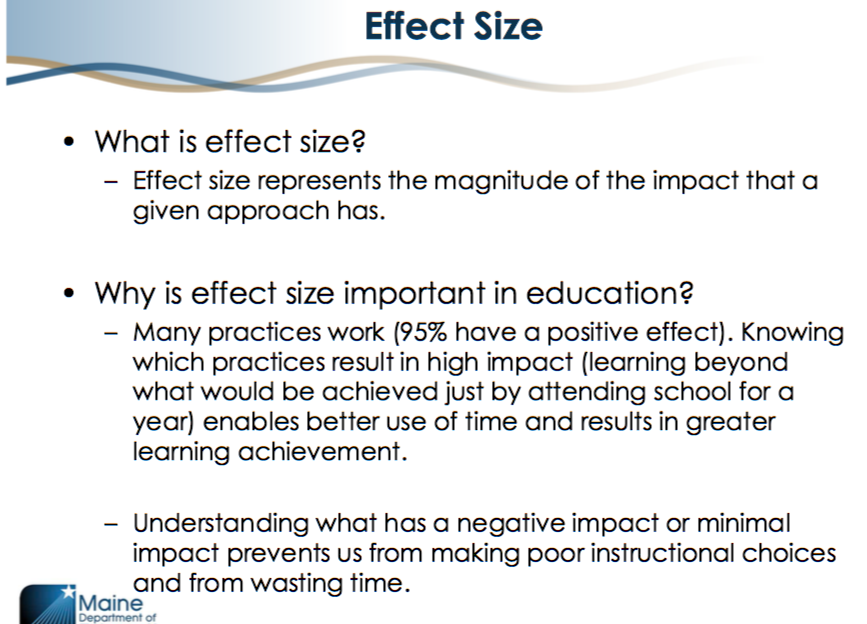 Effect Size

• What is effect size?
  – Effect size represents the magnitude of the impact that a given approach has.

• Why is effect size important in education?
  – Many practices work (95% have a positive effect). Knowing which practices result in high impact (learning beyond what would be achieved just by attending school for a year) enables better use of time and results in greater learning achievement.

  – Understanding what has a negative impact or minimal impact prevents us from making poor instructional choices and from wasting time.

Maine
Department of